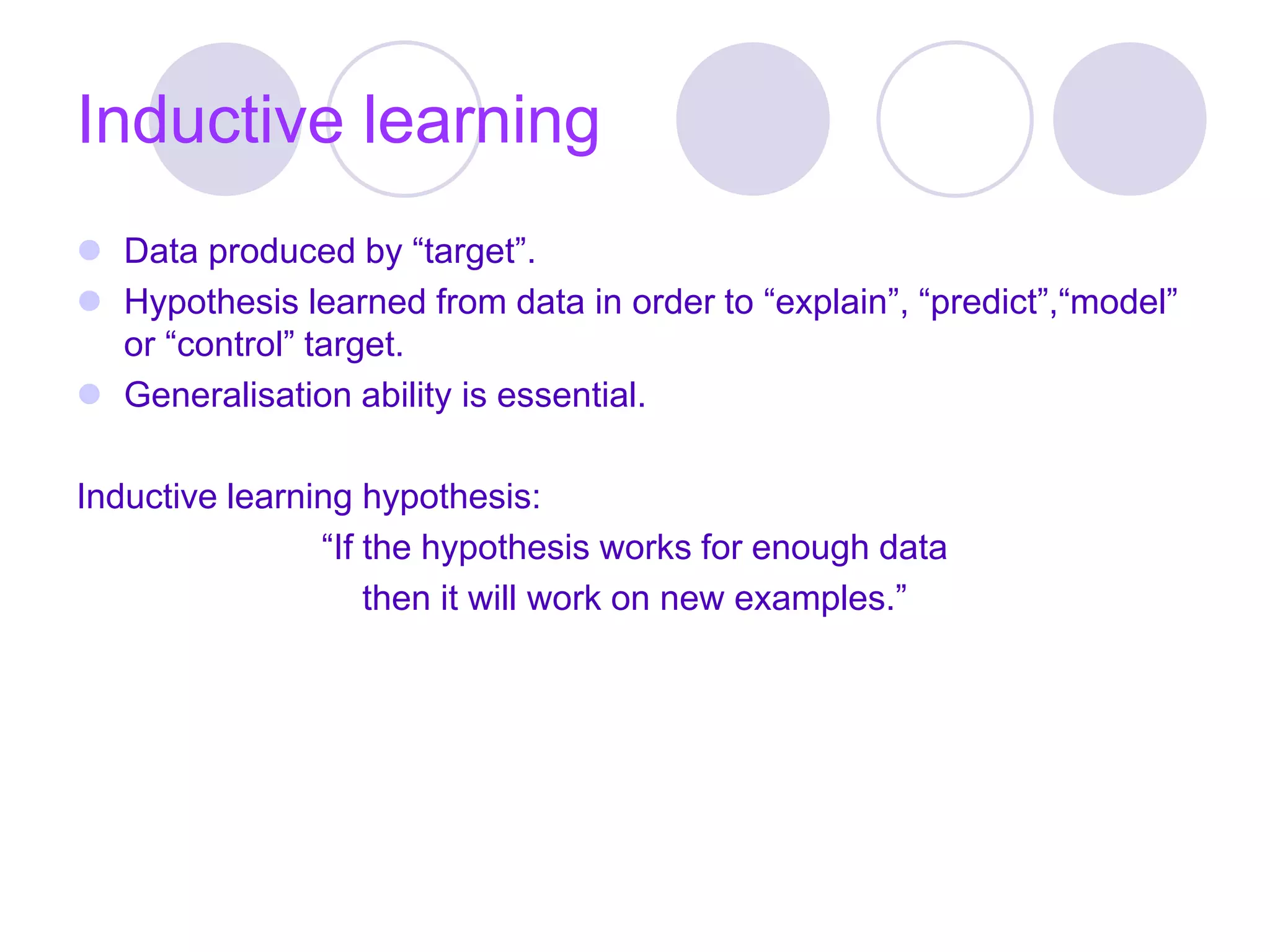 Inductive learning

- Data produced by “target”.
- Hypothesis learned from data in order to “explain”, “predict”,“model” or “control” target.
- Generalisation ability is essential.

Inductive learning hypothesis:

“If the hypothesis works for enough data
then it will work on new examples.”